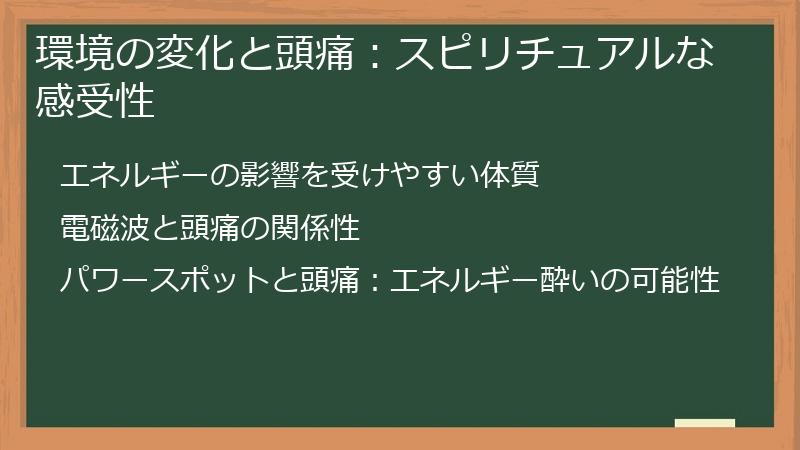 環境の変化と頭痛：スピリチュアルな感受性

エネルギーの影響を受けやすい体質

電磁波と頭痛の関係性

パワースポットと頭痛：エネルギー酔いの可能性